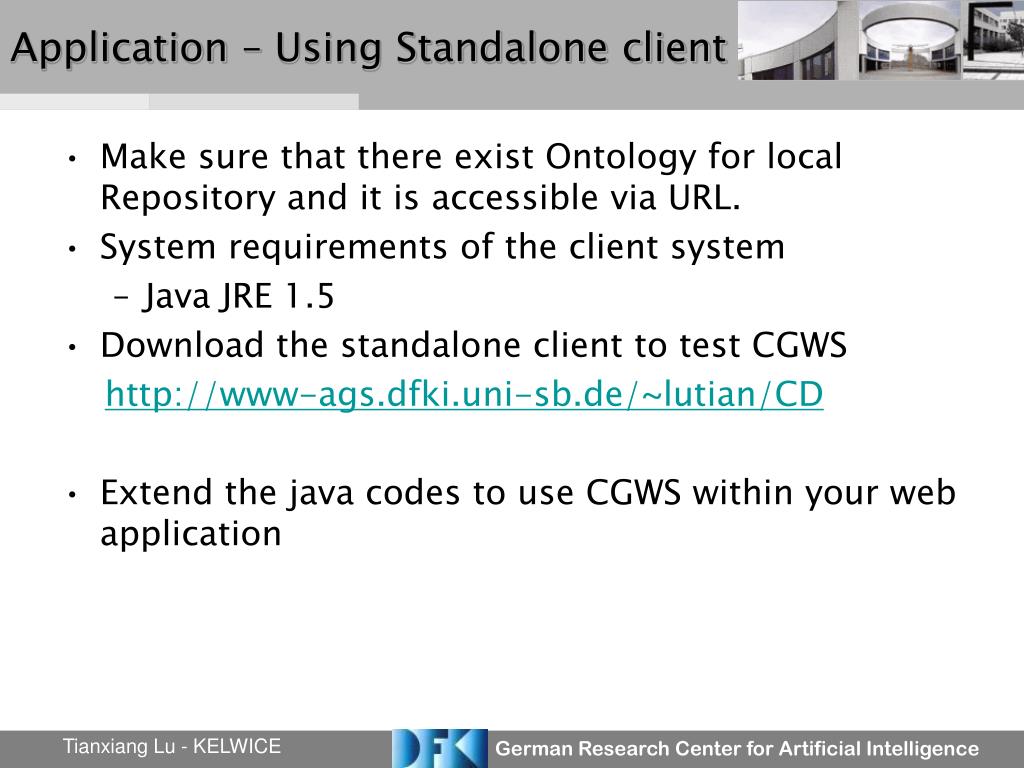 Application – Using Standalone client

• Make sure that there exist Ontology for local Repository and it is accessible via URL.
• System requirements of the client system
  – Java JRE 1.5
• Download the standalone client to test CGWS
  http://www-ags.dfki.uni-sb.de/~lutian/CD

• Extend the java codes to use CGWS within your web application

Tianxiang Lu - KELWICE

DFKI

German Research Center for Artificial Intelligence